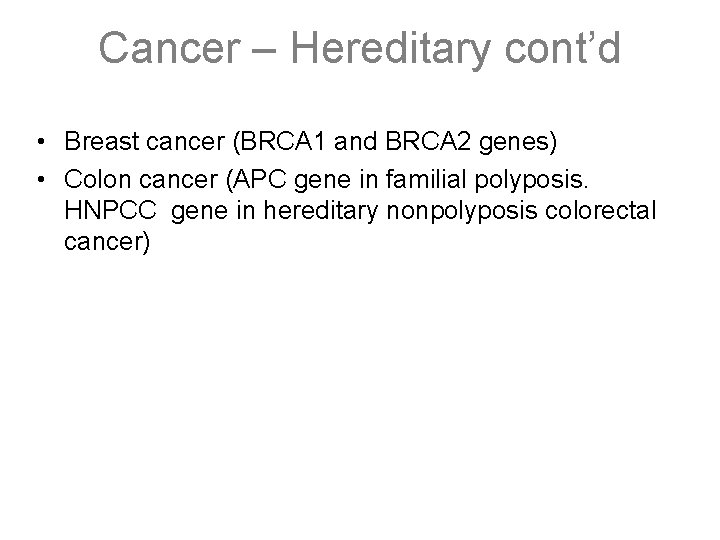 Cancer – Hereditary cont’d

• Breast cancer (BRCA1 and BRCA2 genes)
• Colon cancer (APC gene in familial polyposis. HNPCC gene in hereditary nonpolyposis colorectal cancer)